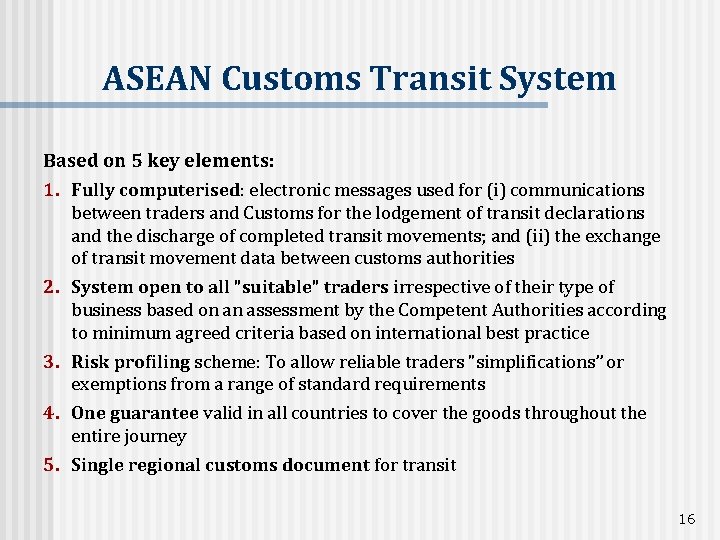 ASEAN Customs Transit System

Based on 5 key elements:

1. Fully computerised: electronic messages used for (i) communications between traders and Customs for the lodgement of transit declarations and the discharge of completed transit movements; and (ii) the exchange of transit movement data between customs authorities

2. System open to all "suitable" traders irrespective of their type of business based on an assessment by the Competent Authorities according to minimum agreed criteria based on international best practice

3. Risk profiling scheme: To allow reliable traders "simplifications" or exemptions from a range of standard requirements

4. One guarantee valid in all countries to cover the goods throughout the entire journey

5. Single regional customs document for transit

16